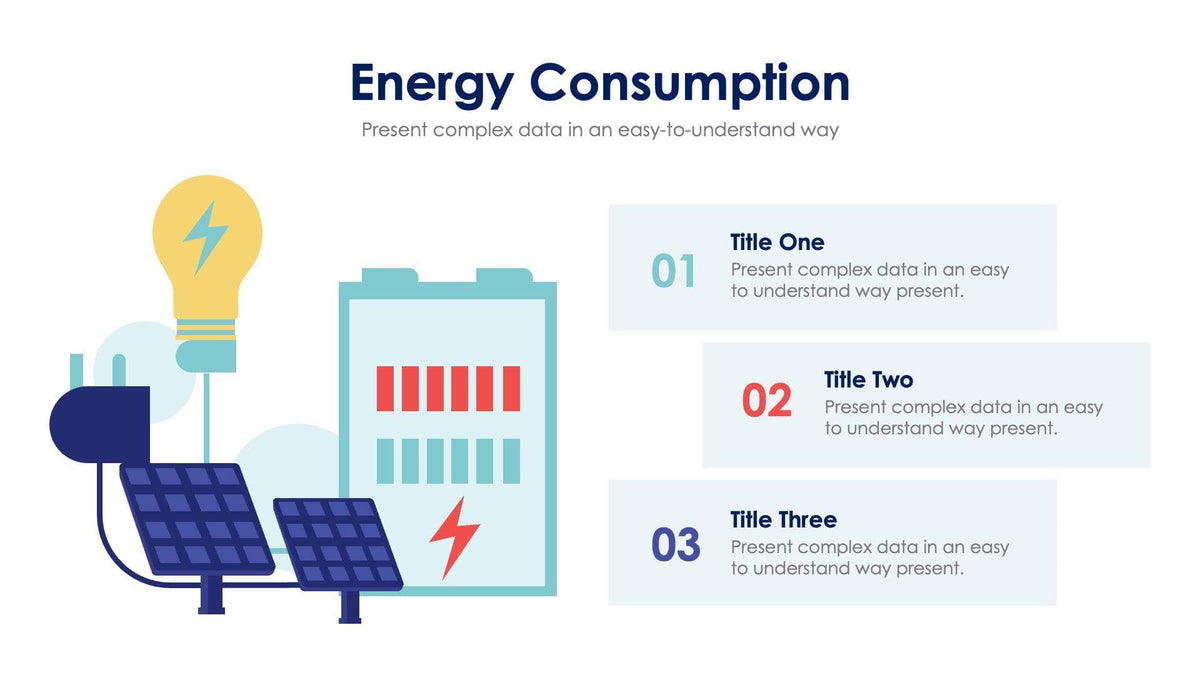 Energy Consumption

Present complex data in an easy-to-understand way

01

Title One

Present complex data in an easy to understand way present.

02

Title Two

Present complex data in an easy to understand way present.

03

Title Three

Present complex data in an easy to understand way present.